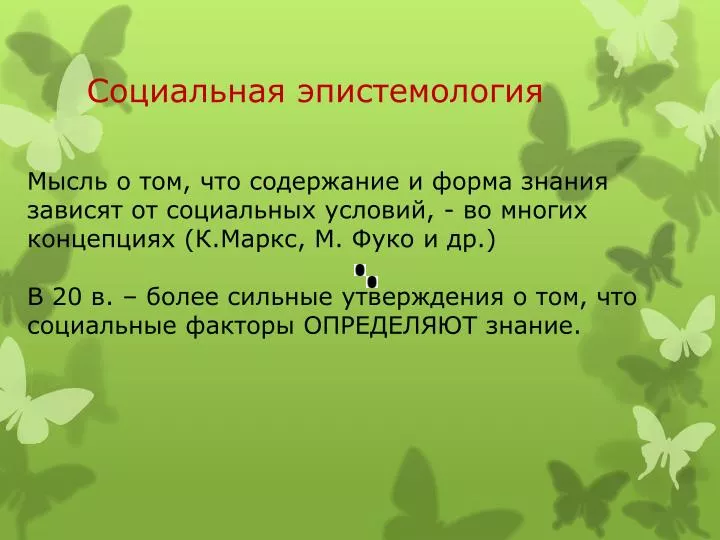 Социальная эпистемология

Мысль о том, что содержание и форма знания зависят от социальных условий, - во многих концепциях (К.Маркс, М. Фуко и др.)

В 20 в. – более сильные утверждения о том, что социальные факторы ОПРЕДЕЛЯЮТ знание.